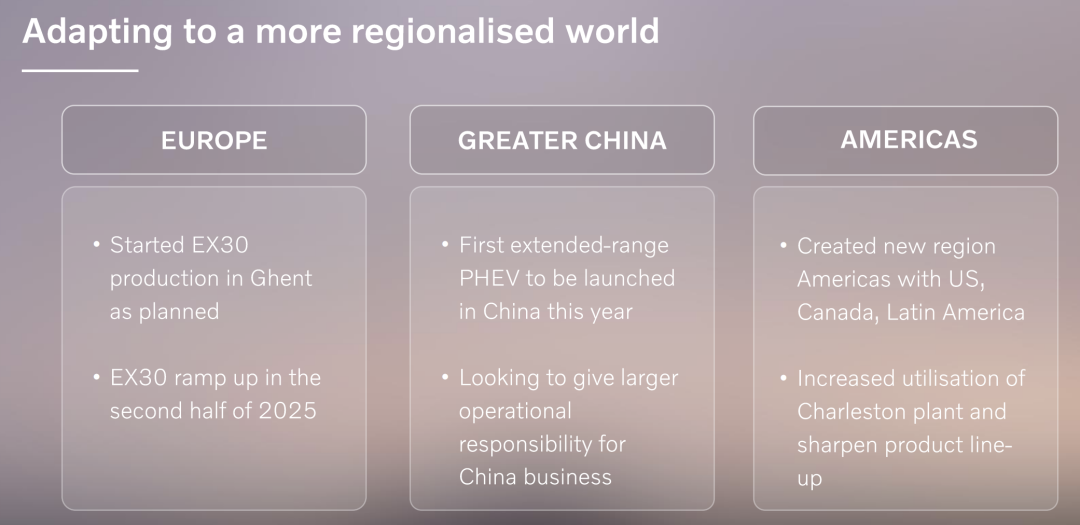 Adapting to a more regionalised world

EUROPE

• Started EX30 production in Ghent as planned

• EX30 ramp up in the second half of 2025

GREATER CHINA

• First extended-range PHEV to be launched in China this year

• Looking to give larger operational responsibility for China business

AMERICAS

• Created new region Americas with US, Canada, Latin America

• Increased utilisation of Charleston plant and sharpen product line-up